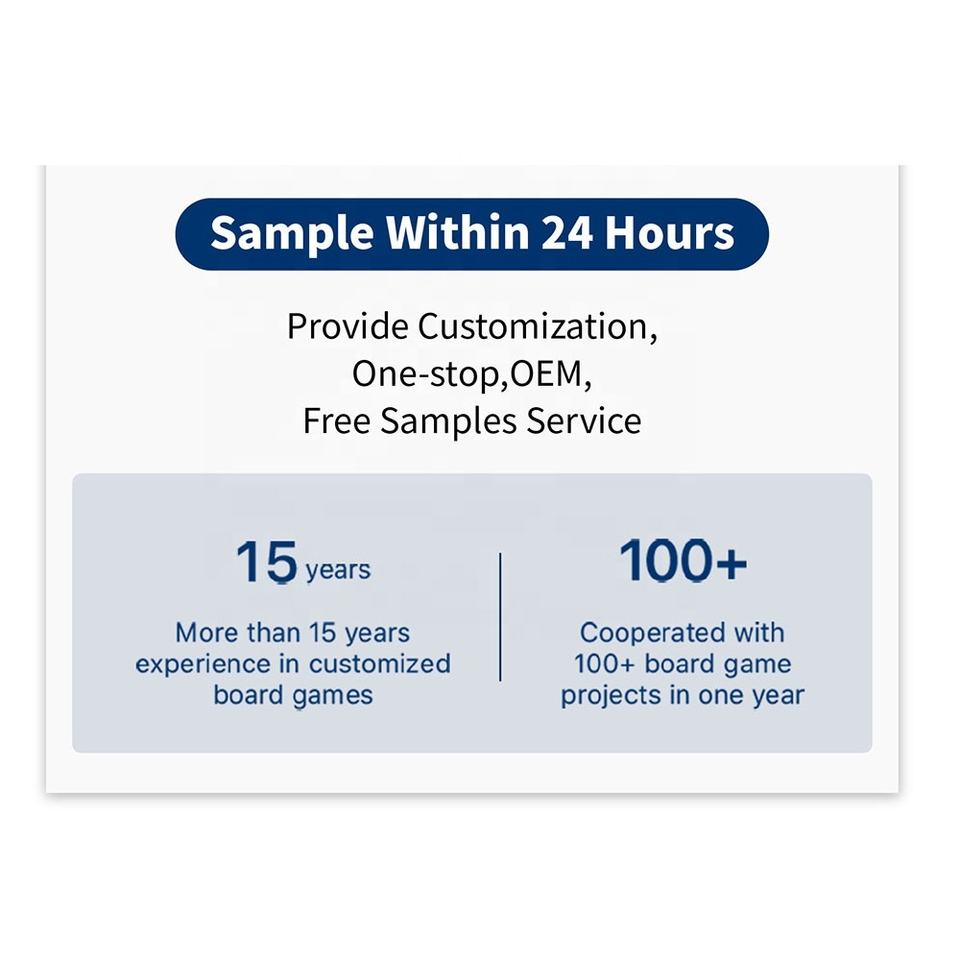 Sample Within 24 Hours

Provide Customization,
One-stop,OEM,
Free Samples Service

15 years

More than 15 years experience in customized board games

100+

Cooperated with 100+ board game projects in one year